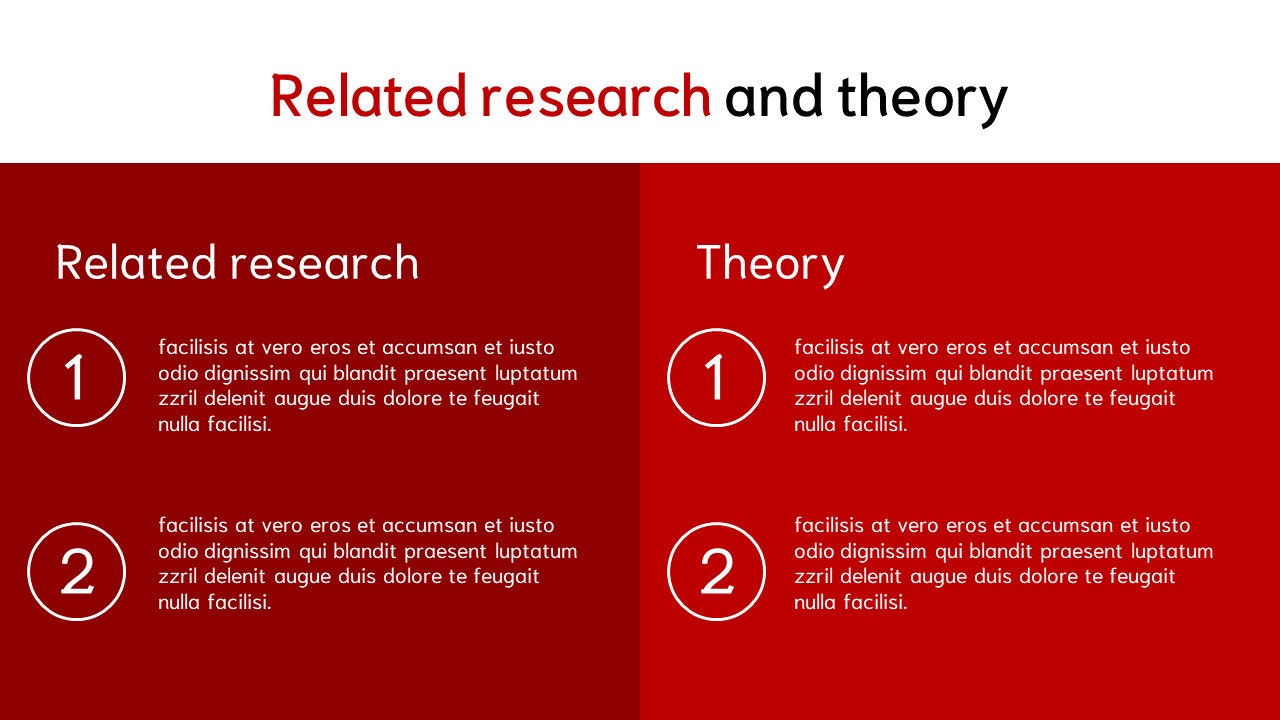 Related research and theory

Related research

1

facilisis at vero eros et accumsan et iusto odio dignissim qui blandit praesent luptatum zzril delenit augue duis dolore te feugait nulla facilisi.

2

facilisis at vero eros et accumsan et iusto odio dignissim qui blandit praesent luptatum zzril delenit augue duis dolore te feugait nulla facilisi.

Theory

1

facilisis at vero eros et accumsan et iusto odio dignissim qui blandit praesent luptatum zzril delenit augue duis dolore te feugait nulla facilisi.

2

facilisis at vero eros et accumsan et iusto odio dignissim qui blandit praesent luptatum zzril delenit augue duis dolore te feugait nulla facilisi.